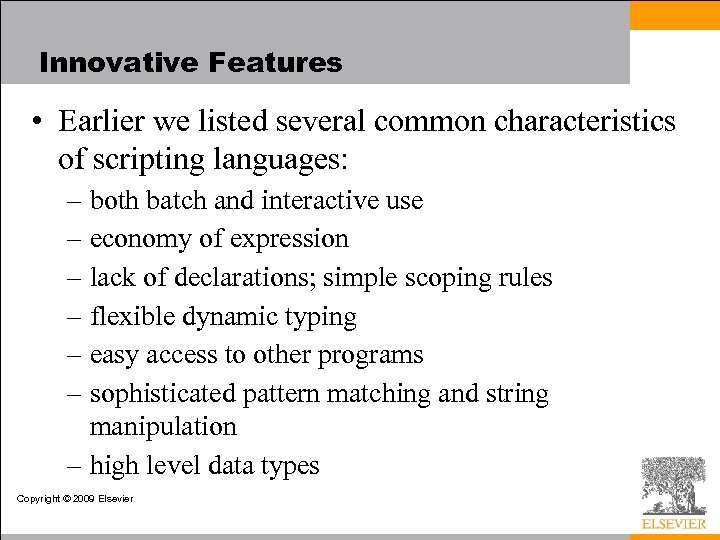 Innovative Features

• Earlier we listed several common characteristics of scripting languages:
– both batch and interactive use
– economy of expression
– lack of declarations; simple scoping rules
– flexible dynamic typing
– easy access to other programs
– sophisticated pattern matching and string manipulation
– high level data types

Copyright © 2009 Elsevier

ELSEVIER